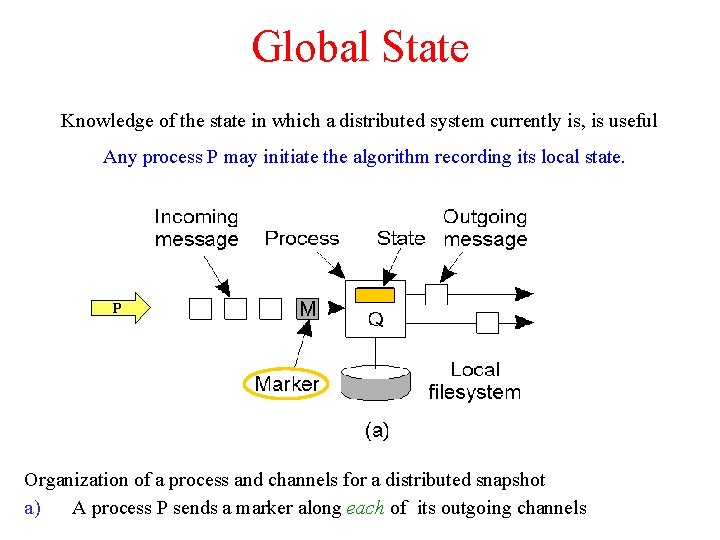 Global State

Knowledge of the state in which a distributed system currently is, is useful

Any process P may initiate the algorithm recording its local state.

Incoming message

Process

State

Outgoing message

P

M

Q

Marker

Local filesystem

(a)

Organization of a process and channels for a distributed snapshot

a) A process P sends a marker along each of its outgoing channels